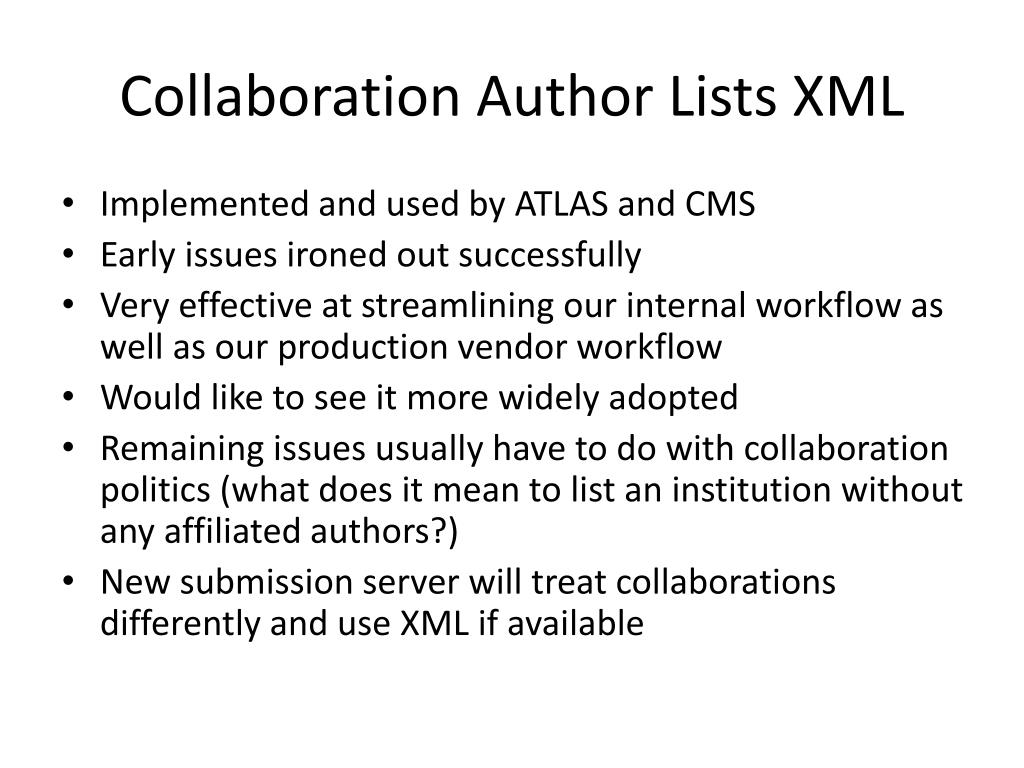 Collaboration Author Lists XML

• Implemented and used by ATLAS and CMS
• Early issues ironed out successfully
• Very effective at streamlining our internal workflow as well as our production vendor workflow
• Would like to see it more widely adopted
• Remaining issues usually have to do with collaboration politics (what does it mean to list an institution without any affiliated authors?)
• New submission server will treat collaborations differently and use XML if available